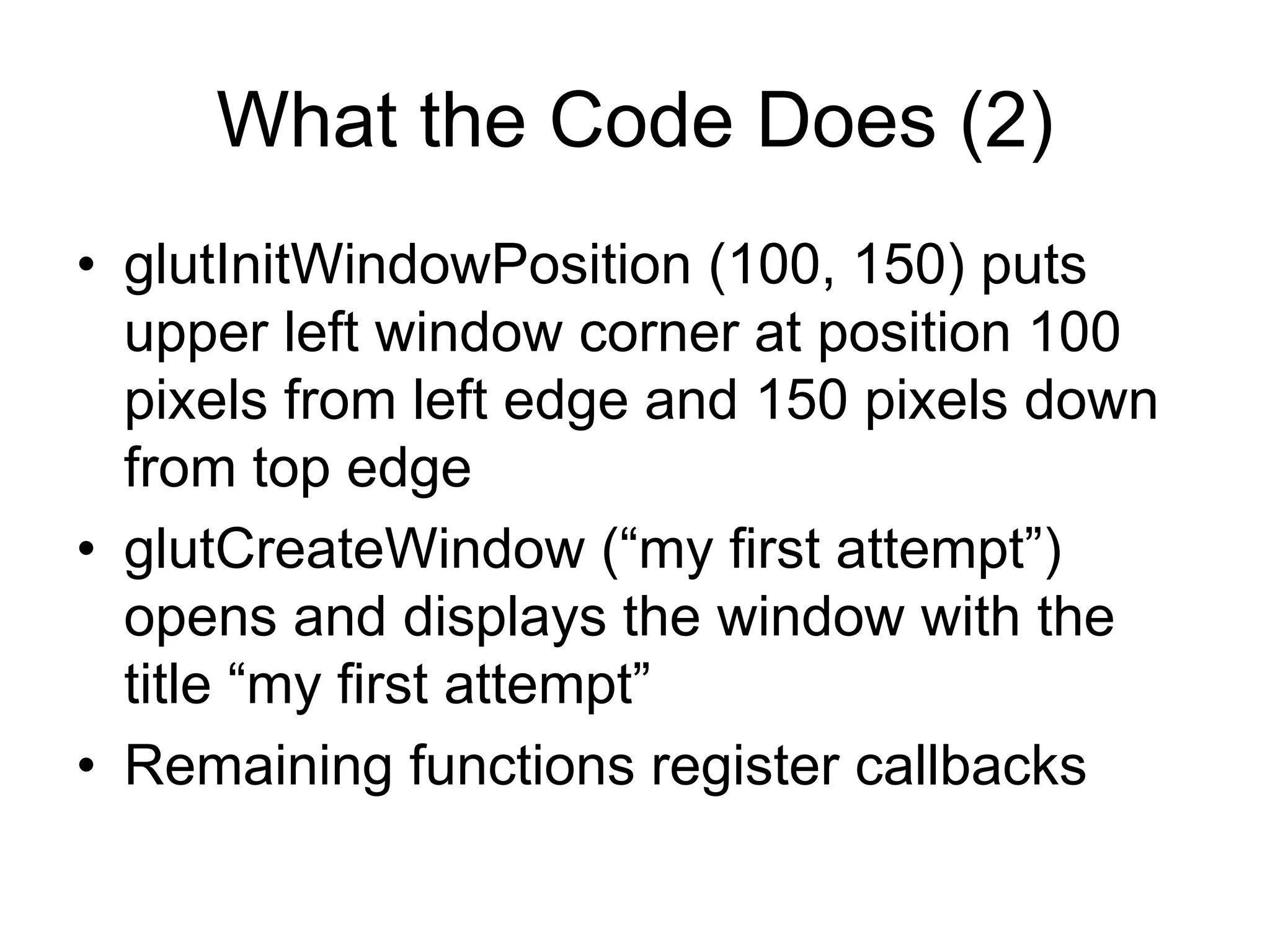 What the Code Does (2)

• glutInitWindowPosition (100, 150) puts upper left window corner at position 100 pixels from left edge and 150 pixels down from top edge

• glutCreateWindow (“my first attempt”) opens and displays the window with the title “my first attempt”

• Remaining functions register callbacks